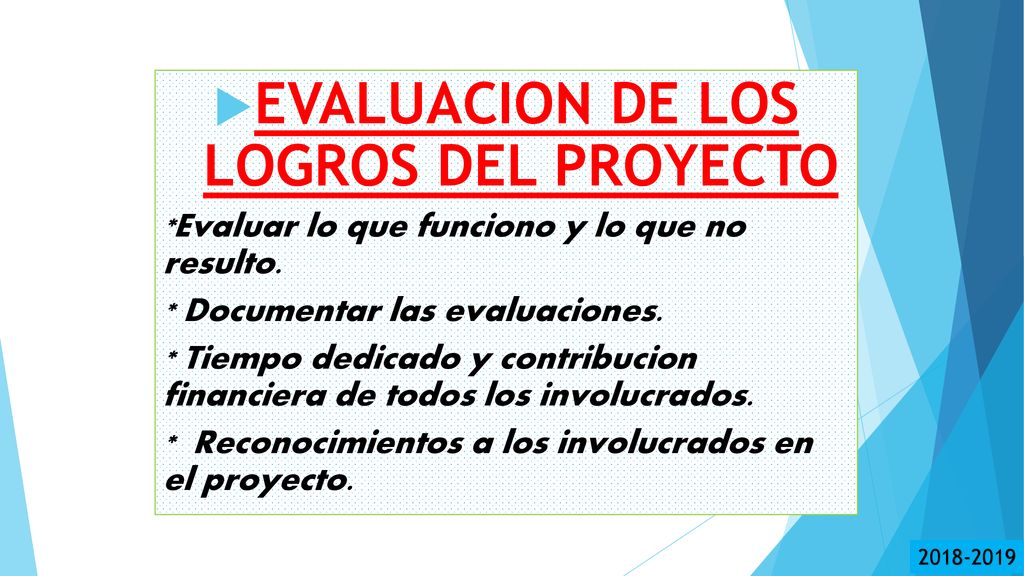 EVALUACION DE LOS LOGROS DEL PROYECTO

*Evaluar lo que funciono y lo que no resulto.

* Documentar las evaluaciones.

* Tiempo dedicado y contribucion financiera de todos los involucrados.

* Reconocimientos a los involucrados en el proyecto.

2018-2019